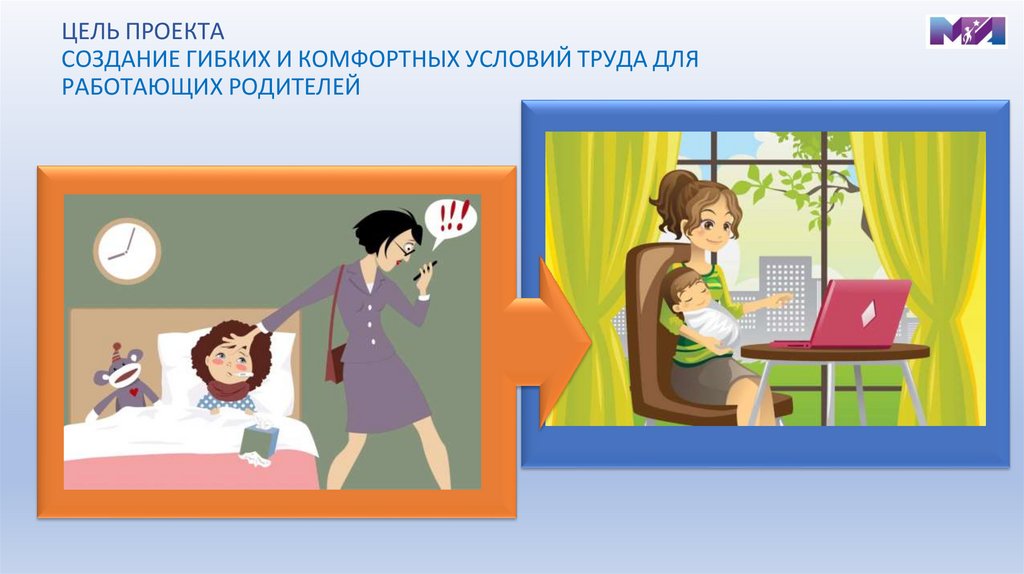 ЦЕЛЬ ПРОЕКТА
СОЗДАНИЕ ГИБКИХ И КОМФОРТНЫХ УСЛОВИЙ ТРУДА ДЛЯ РАБОТАЮЩИХ РОДИТЕЛЕЙ

!!!